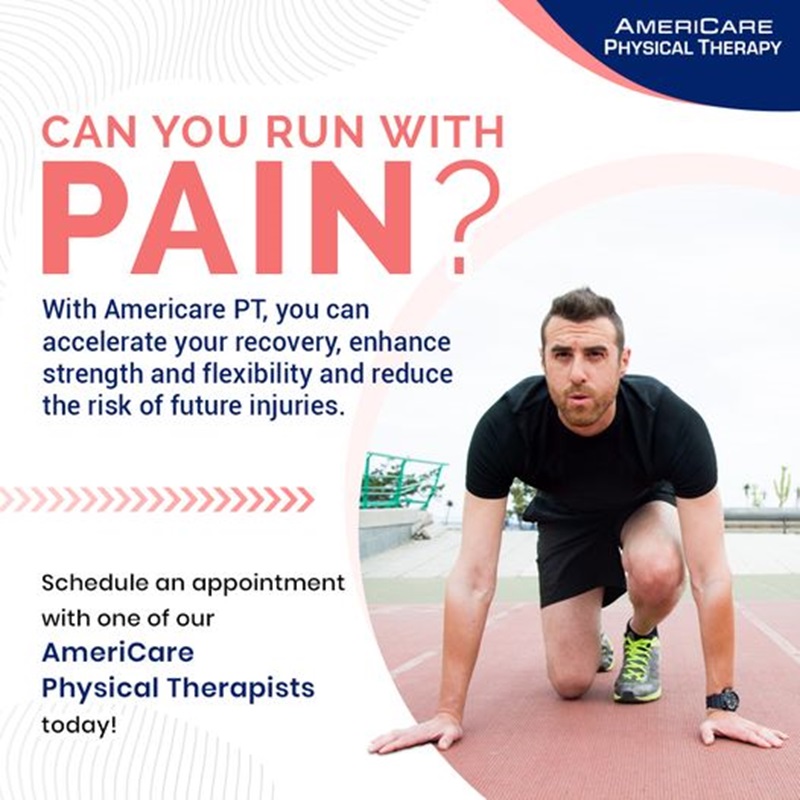 AMERICARE
PHYSICAL THERAPY

CAN YOU RUN WITH
PAIN?

With Americare PT, you can accelerate your recovery, enhance strength and flexibility and reduce the risk of future injuries.

Schedule an appointment with one of our AmeriCare Physical Therapists today!